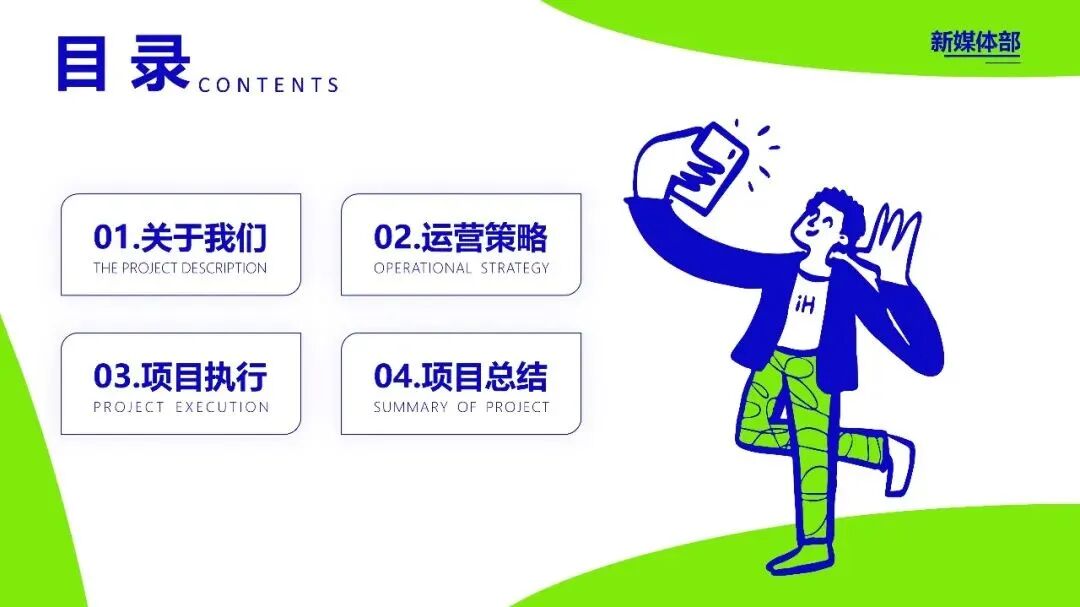 目录 CONTENTS

新媒体部

01.关于我们
THE PROJECT DESCRIPTION

02.运营策略
OPERATIONAL STRATEGY

03.项目执行
PROJECT EXECUTION

04.项目总结
SUMMARY OF PROJECT

iH